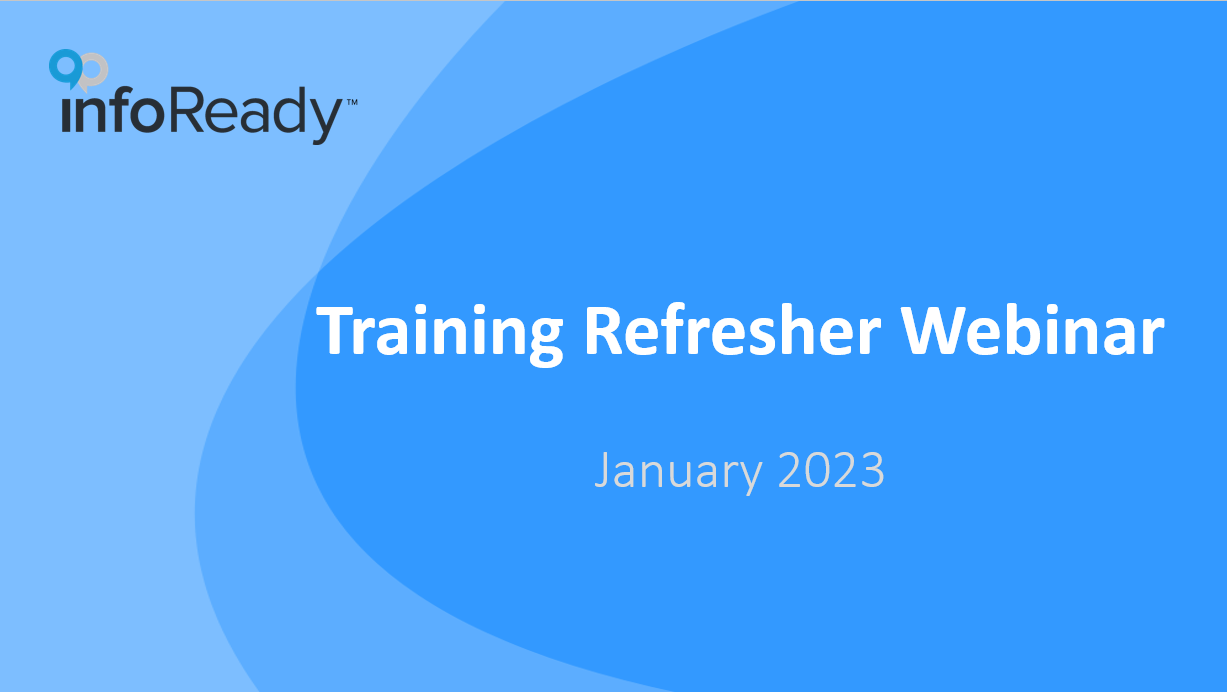 infoReady™

Training Refresher Webinar

January 2023